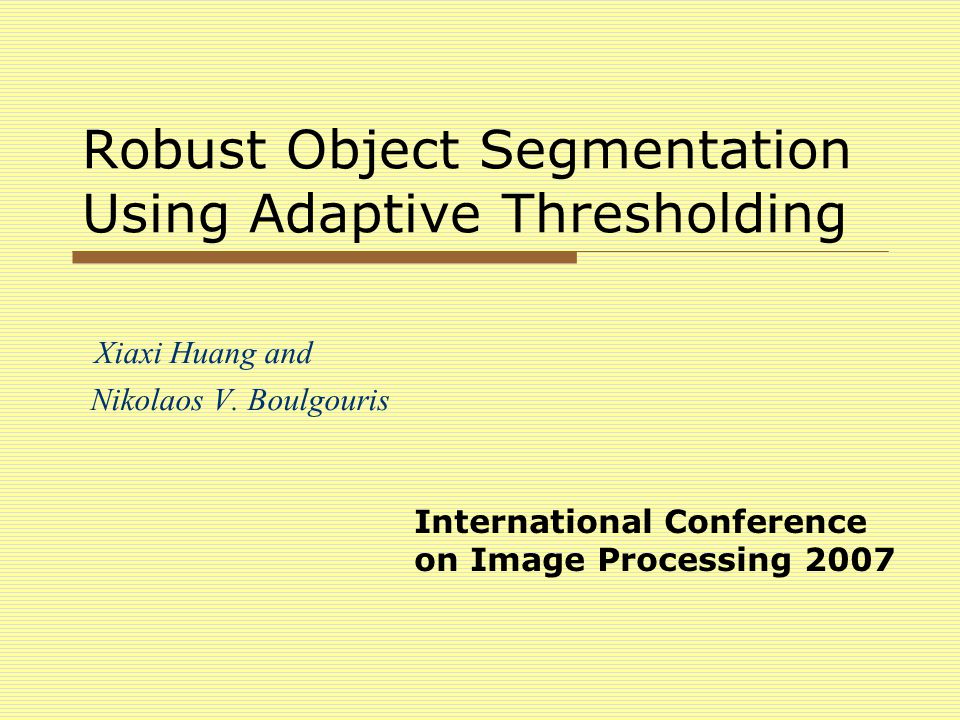 Robust Object Segmentation Using Adaptive Thresholding

Xiaxi Huang and
Nikolaos V. Boulgouris

International Conference on Image Processing 2007